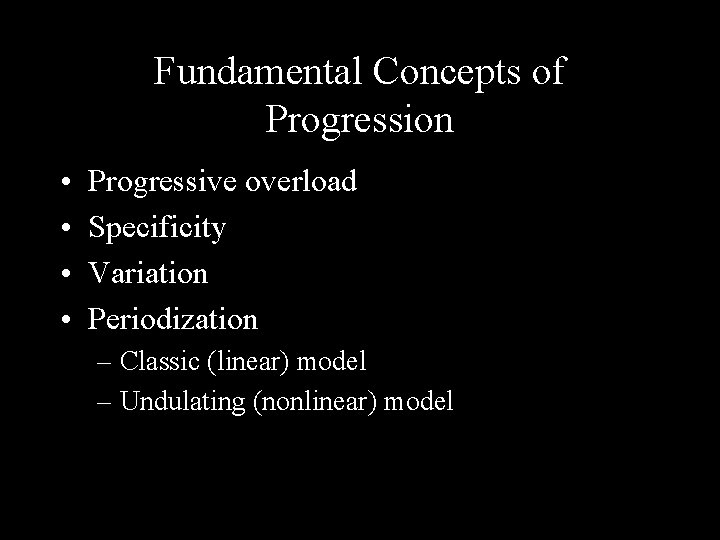 Fundamental Concepts of Progression

• Progressive overload
• Specificity
• Variation
• Periodization
– Classic (linear) model
– Undulating (nonlinear) model